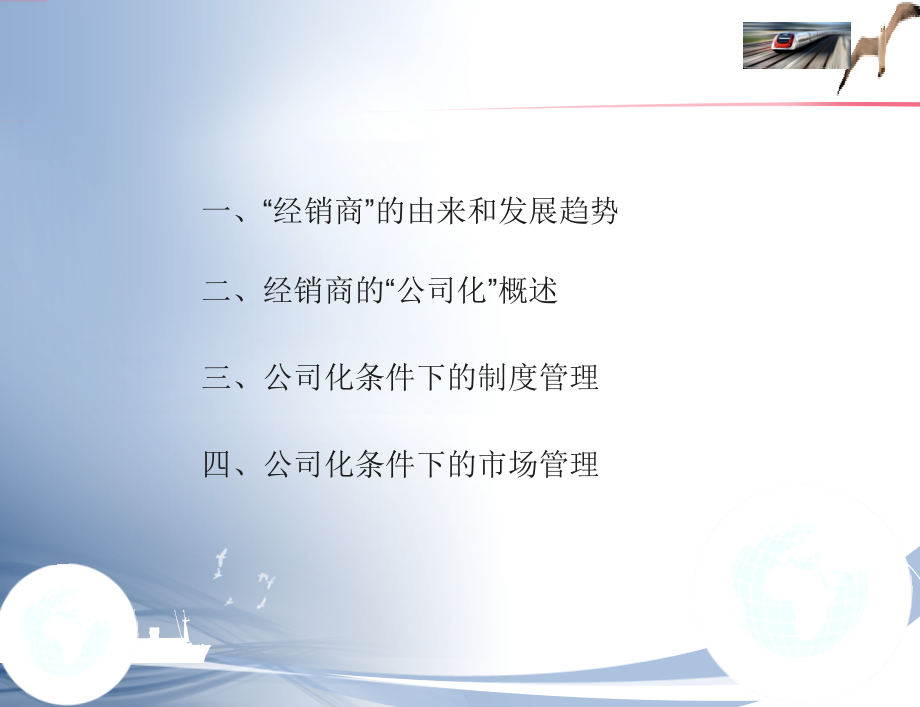 一、“经销商”的由来和发展趋势

二、经销商的“公司化”概述

三、公司化条件下的制度管理

四、公司化条件下的市场管理